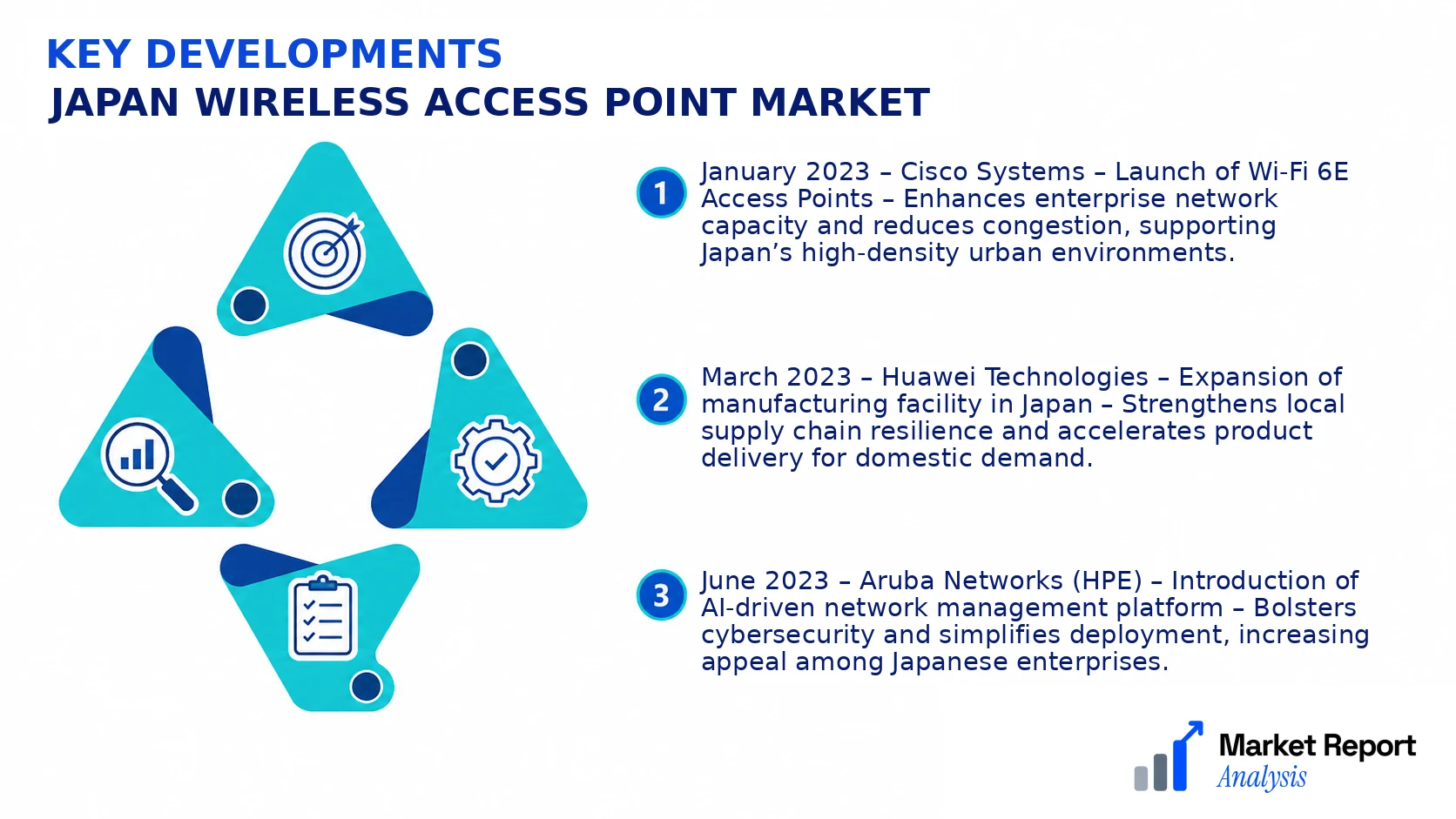 KEY DEVELOPMENTS
JAPAN WIRELESS ACCESS POINT MARKET

1 January 2023 – Cisco Systems – Launch of Wi-Fi 6E Access Points – Enhances enterprise network capacity and reduces congestion, supporting Japan's high-density urban environments.

2 March 2023 – Huawei Technologies – Expansion of manufacturing facility in Japan – Strengthens local supply chain resilience and accelerates product delivery for domestic demand.

3 June 2023 – Aruba Networks (HPE) – Introduction of AI-driven network management platform – Bolsters cybersecurity and simplifies deployment, increasing appeal among Japanese enterprises.

Market Report Analysis